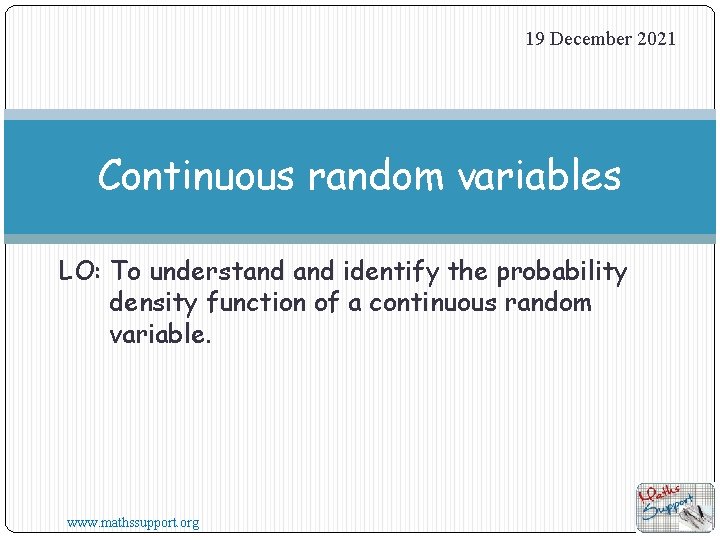 19 December 2021

Continuous random variables

LO: To understand and identify the probability density function of a continuous random variable.

www.mathssupport.org

Maths Support